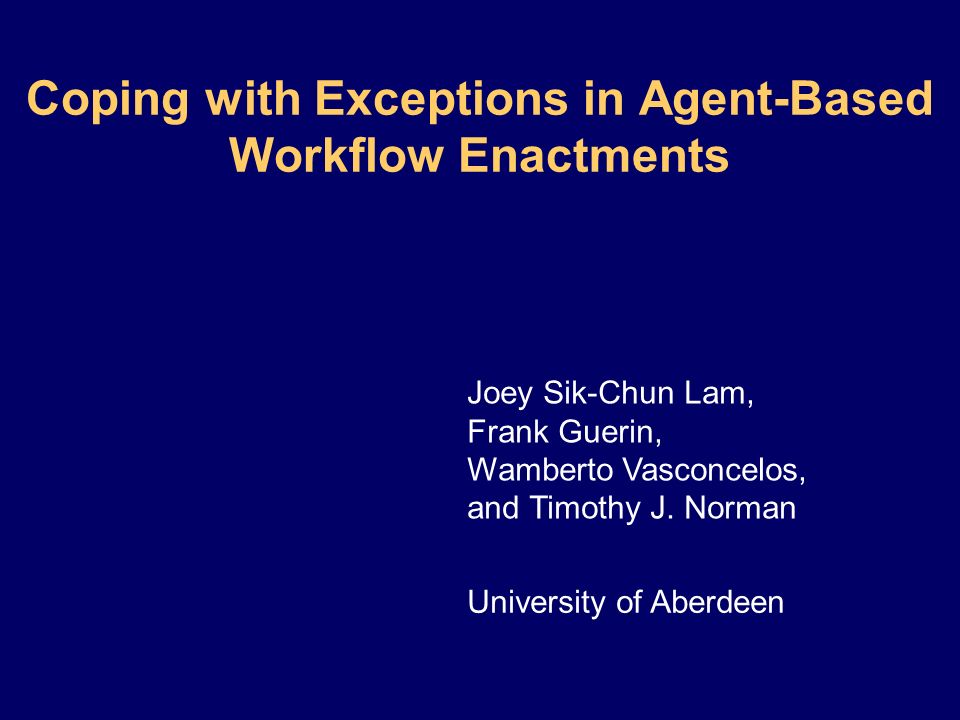 Coping with Exceptions in Agent-Based Workflow Enactments

Joey Sik-Chun Lam,
Frank Guerin,
Wamberto Vasconcelos,
and Timothy J. Norman

University of Aberdeen